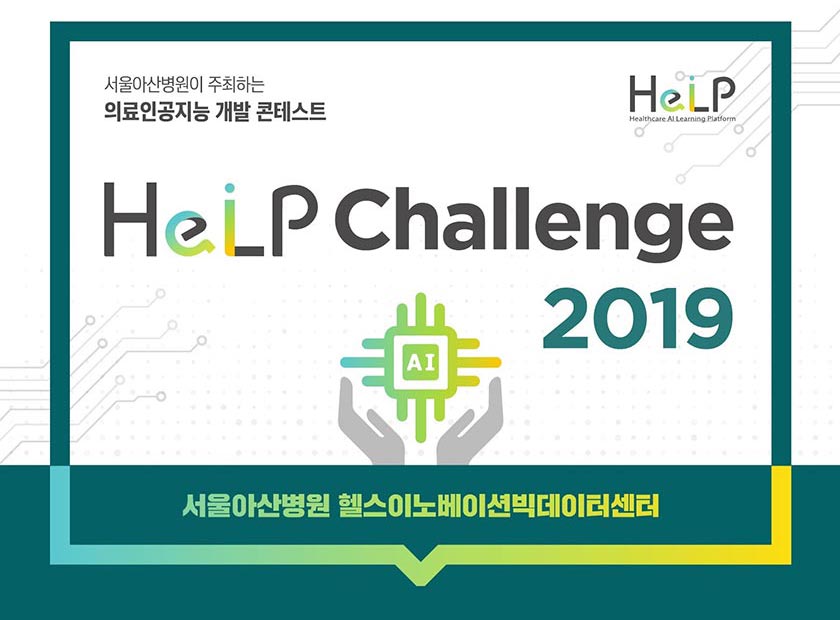 서울아산병원이 주최하는
의료인공지능 개발 콘테스트

HeLP
Healthcare AI Learning Platform

HeLP Challenge
2019

AI

서울아산병원 헬스이노베이션빅데이터센터